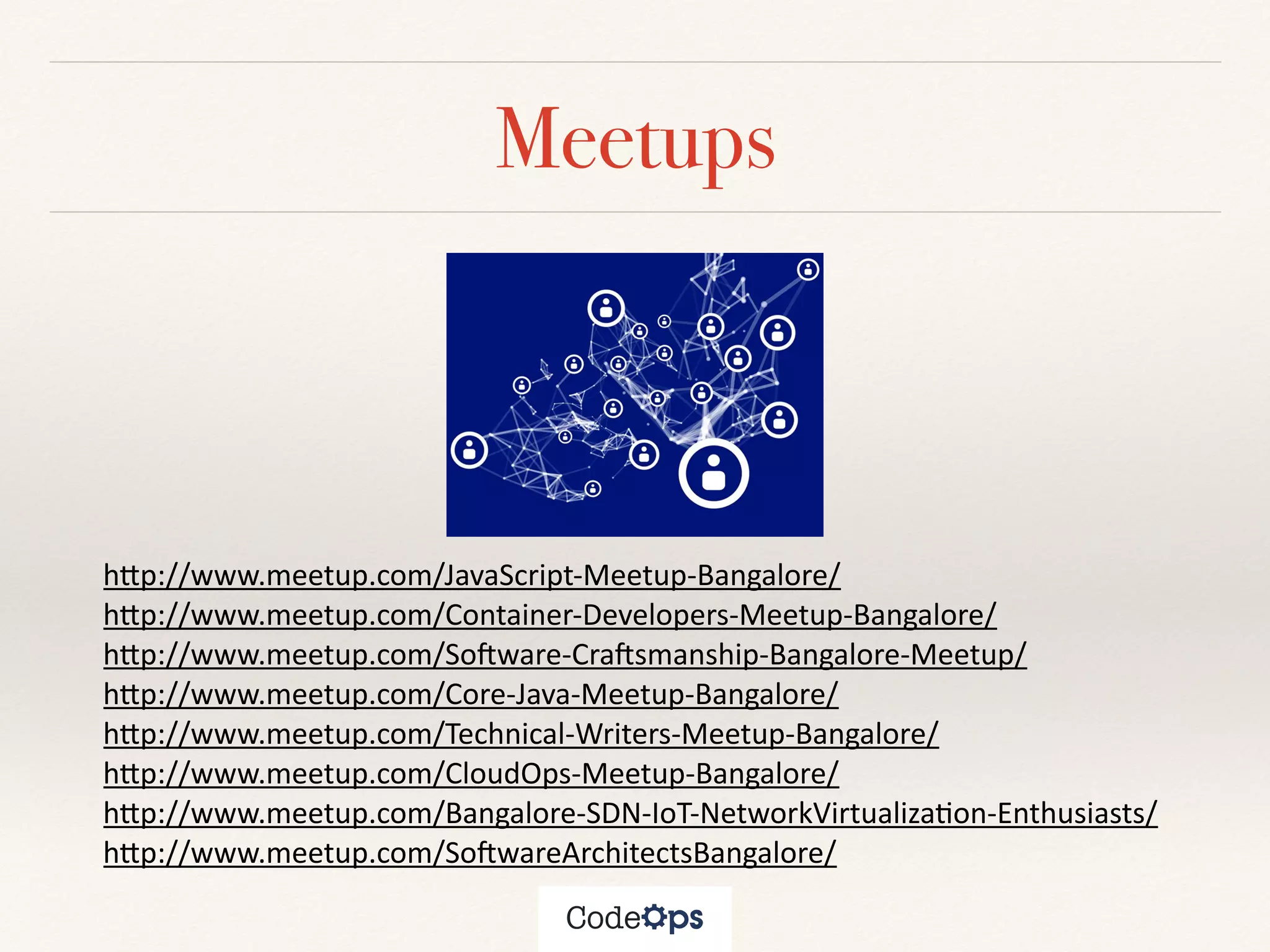 Meetups

http://www.meetup.com/JavaScript-Meetup-Bangalore/
http://www.meetup.com/Container-Developers-Meetup-Bangalore/
http://www.meetup.com/Software-Craftsmanship-Bangalore-Meetup/
http://www.meetup.com/Core-Java-Meetup-Bangalore/
http://www.meetup.com/Technical-Writers-Meetup-Bangalore/
http://www.meetup.com/CloudOps-Meetup-Bangalore/
http://www.meetup.com/Bangalore-SDN-IoT-NetworkVirtualization-Enthusiasts/
http://www.meetup.com/SoftwareArchitectsBangalore/

CodeOps